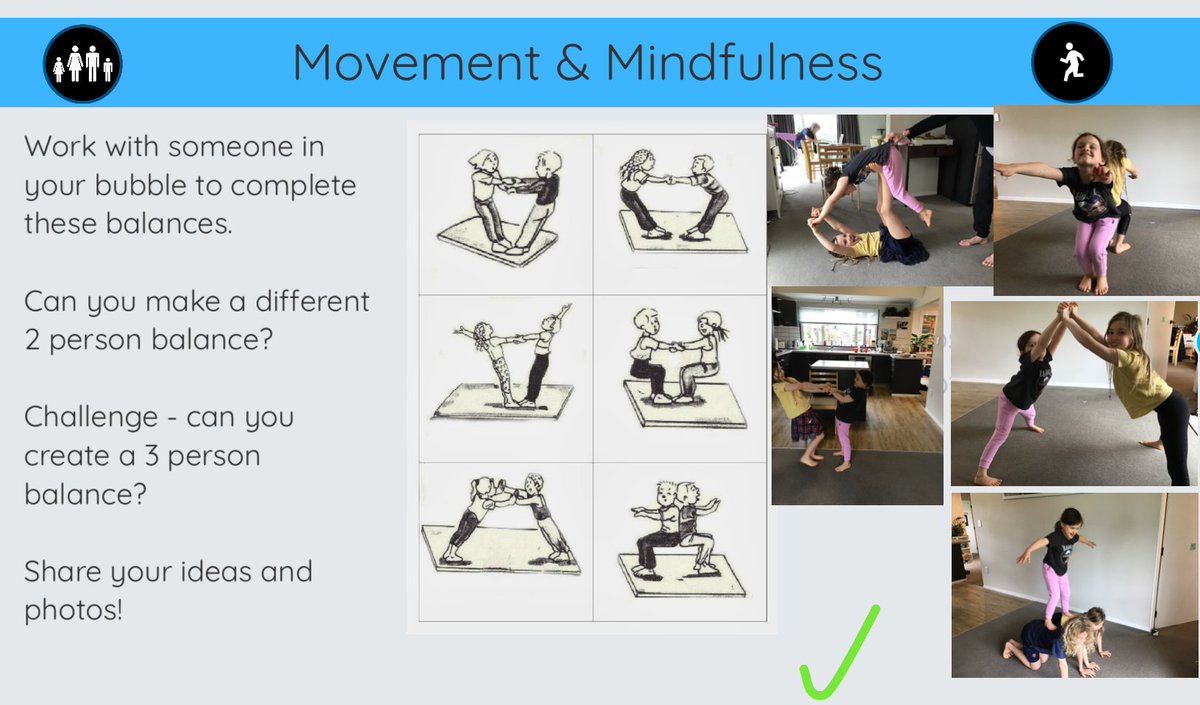 Movement & Mindfulness

Work with someone in your bubble to complete these balances.

Can you make a different 2 person balance?

Challenge - can you create a 3 person balance?

Share your ideas and photos!